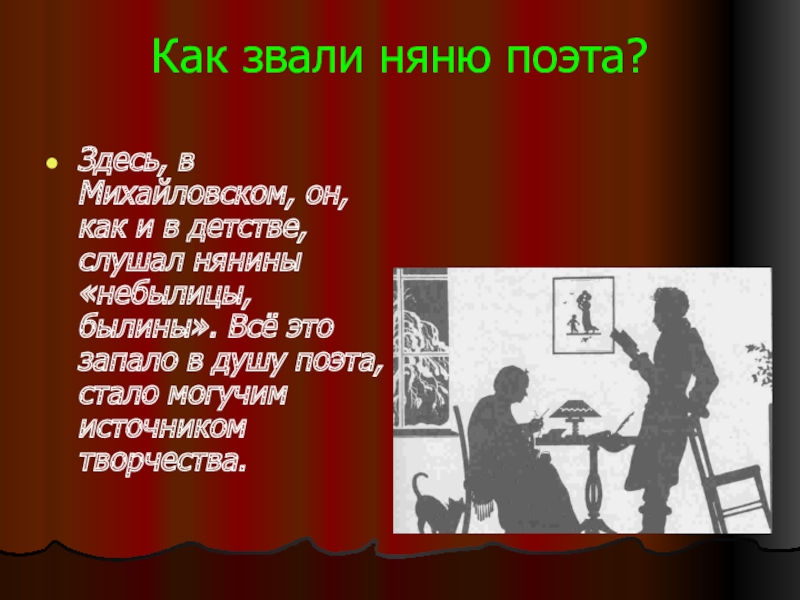 Как звали няню поэта?

Здесь, в Михайловском, он, как и в детстве, слушал нянины «небылицы, былины». Всё это запало в душу поэта, стало могучим источником творчества.